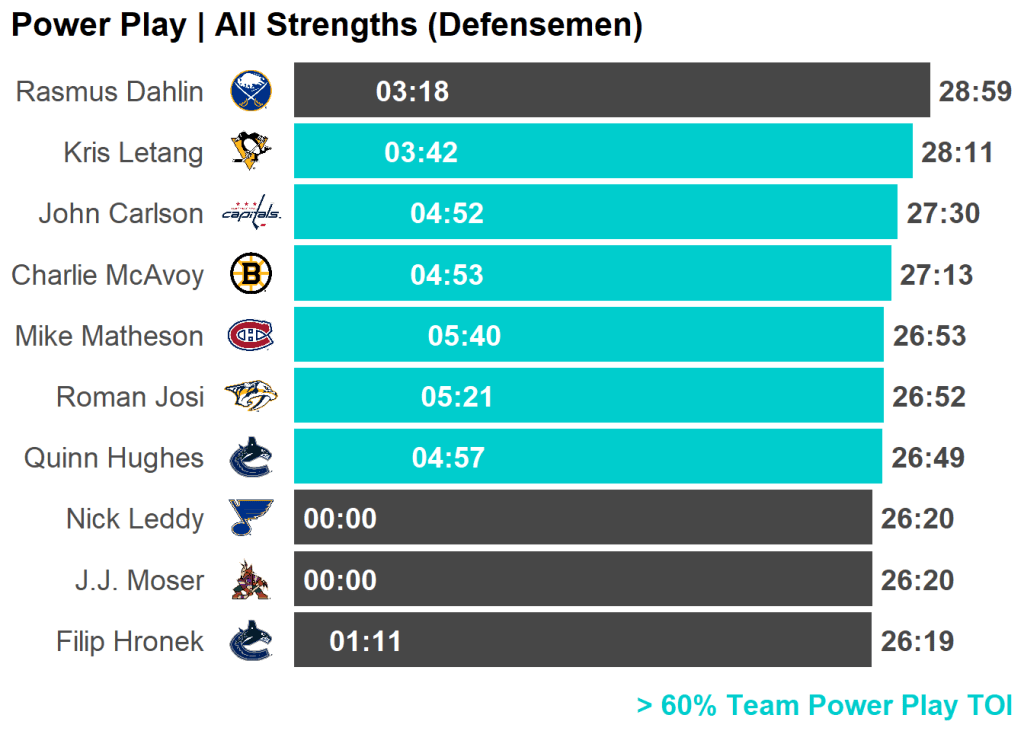 Power Play | All Strengths (Defensemen)

Rasmus Dahlin 03:18 28:59
Kris Letang 03:42 28:11
John Carlson capitals 04:52 27:30
Charlie McAvoy B 04:53 27:13
Mike Matheson 05:40 26:53
Roman Josi 05:21 26:52
Quinn Hughes 04:57 26:49
Nick Leddy 00:00 26:20
J.J. Moser 00:00 26:20
Filip Hronek 01:11 26:19

> 60% Team Power Play TOI